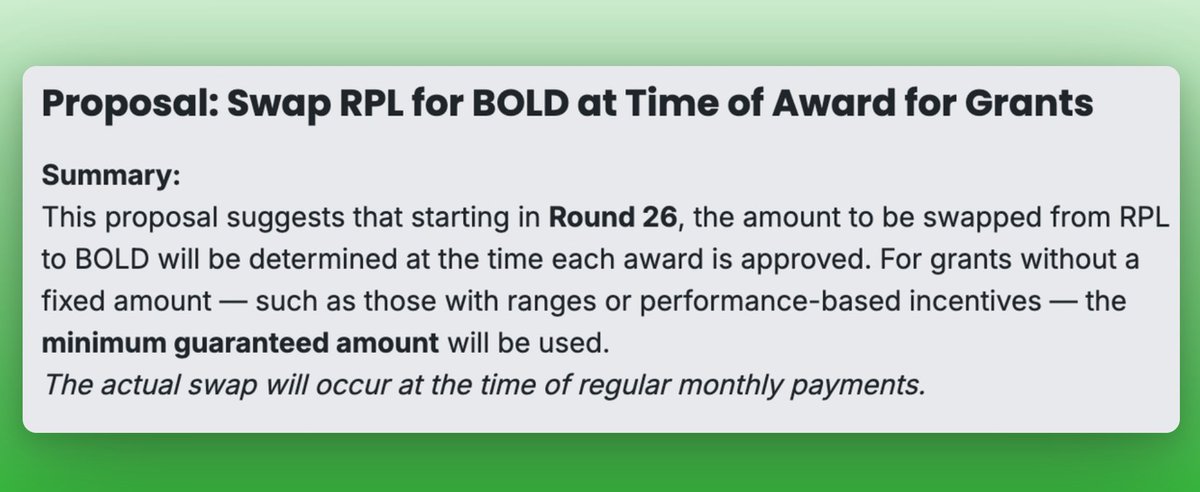 Proposal: Swap RPL for BOLD at Time of Award for Grants

Summary:
This proposal suggests that starting in Round 26, the amount to be swapped from RPL to BOLD will be determined at the time each award is approved. For grants without a fixed amount — such as those with ranges or performance-based incentives — the minimum guaranteed amount will be used.
The actual swap will occur at the time of regular monthly payments.